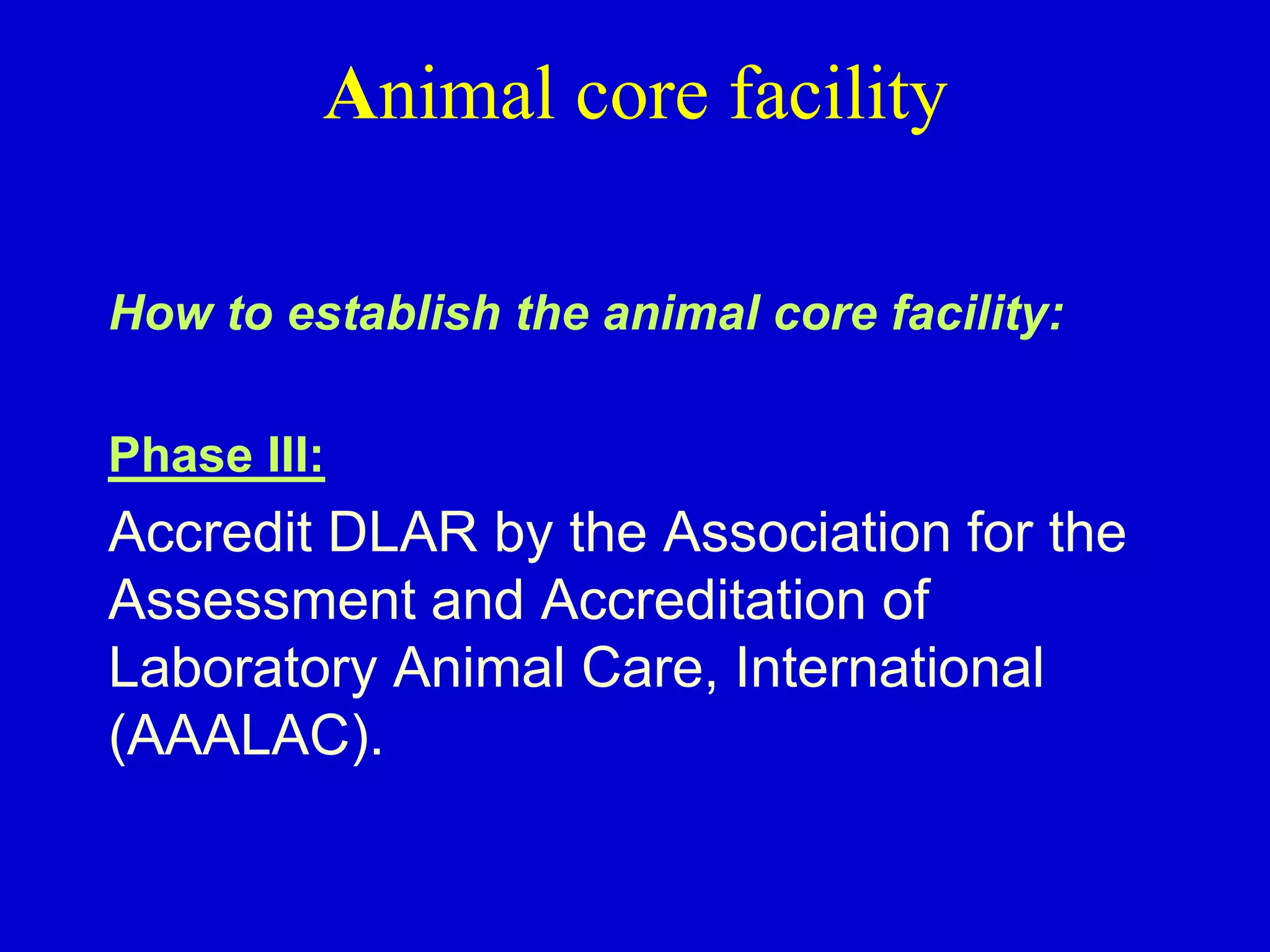 Animal core facility

How to establish the animal core facility:

Phase III:

Accredit DLAR by the Association for the Assessment and Accreditation of Laboratory Animal Care, International (AAALAC).